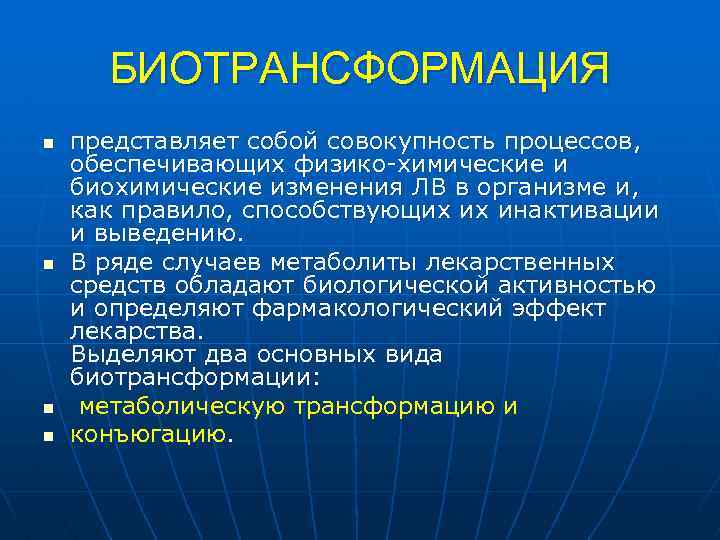 БИОТРАНСФОРМАЦИЯ

- представляет собой совокупность процессов, обеспечивающих физико-химические и биохимические изменения ЛВ в организме и, как правило, способствующих их инактивации и выведению.
- В ряде случаев метаболиты лекарственных средств обладают биологической активностью и определяют фармакологический эффект лекарства.
Выделяют два основных вида биотрансформации:
- метаболическую трансформацию и
- конъюгацию.